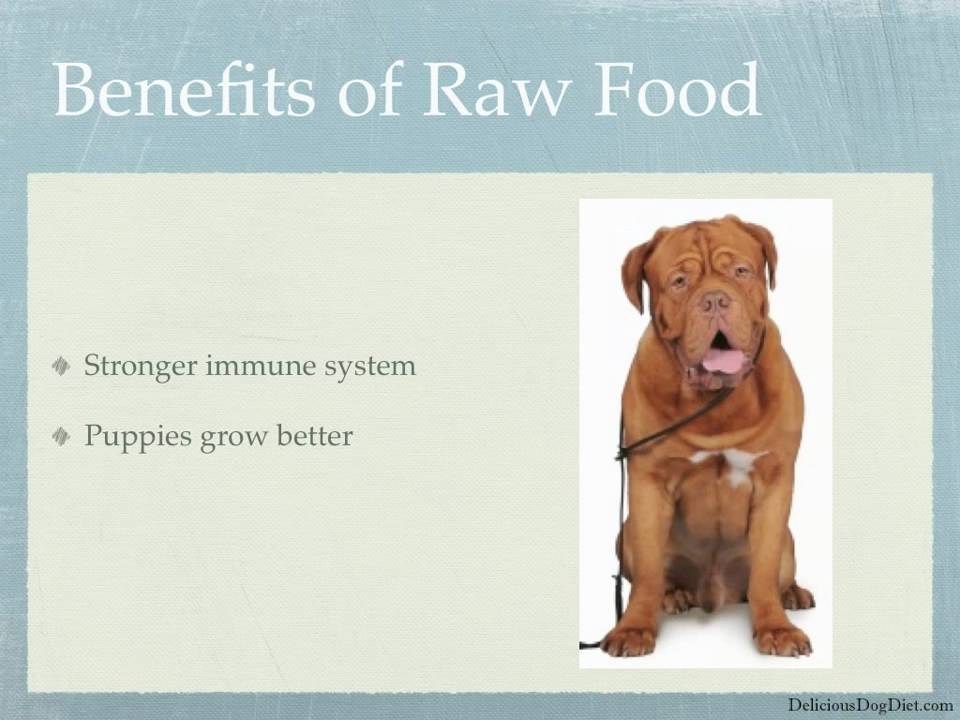 Benefits of Raw Food

Stronger immune system

Puppies grow better

DeliciousDogDiet.com